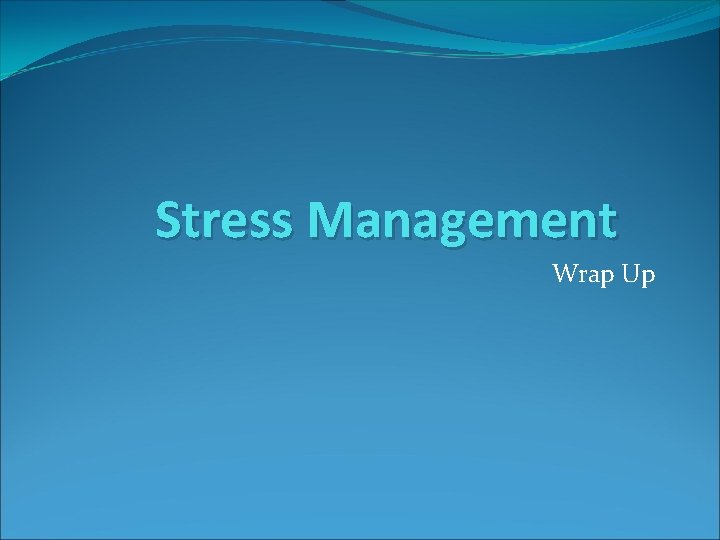 Stress Management

Wrap Up